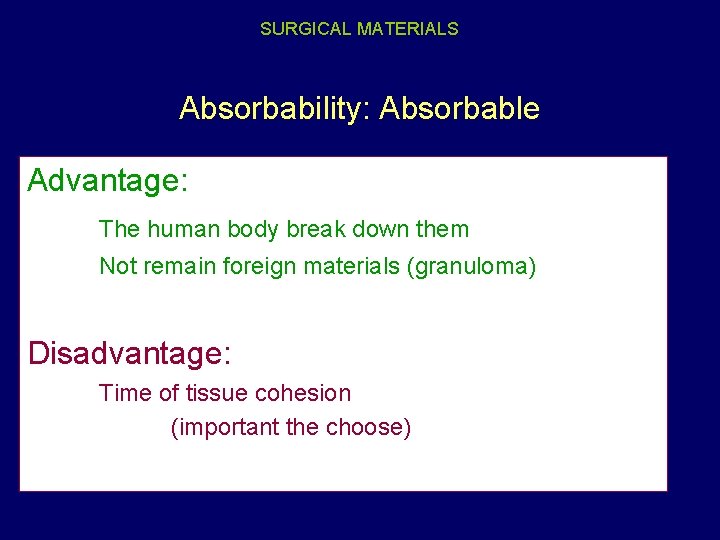 SURGICAL MATERIALS

Absorbability: Absorbable

Advantage:

The human body break down them

Not remain foreign materials (granuloma)

Disadvantage:

Time of tissue cohesion

(important the choose)